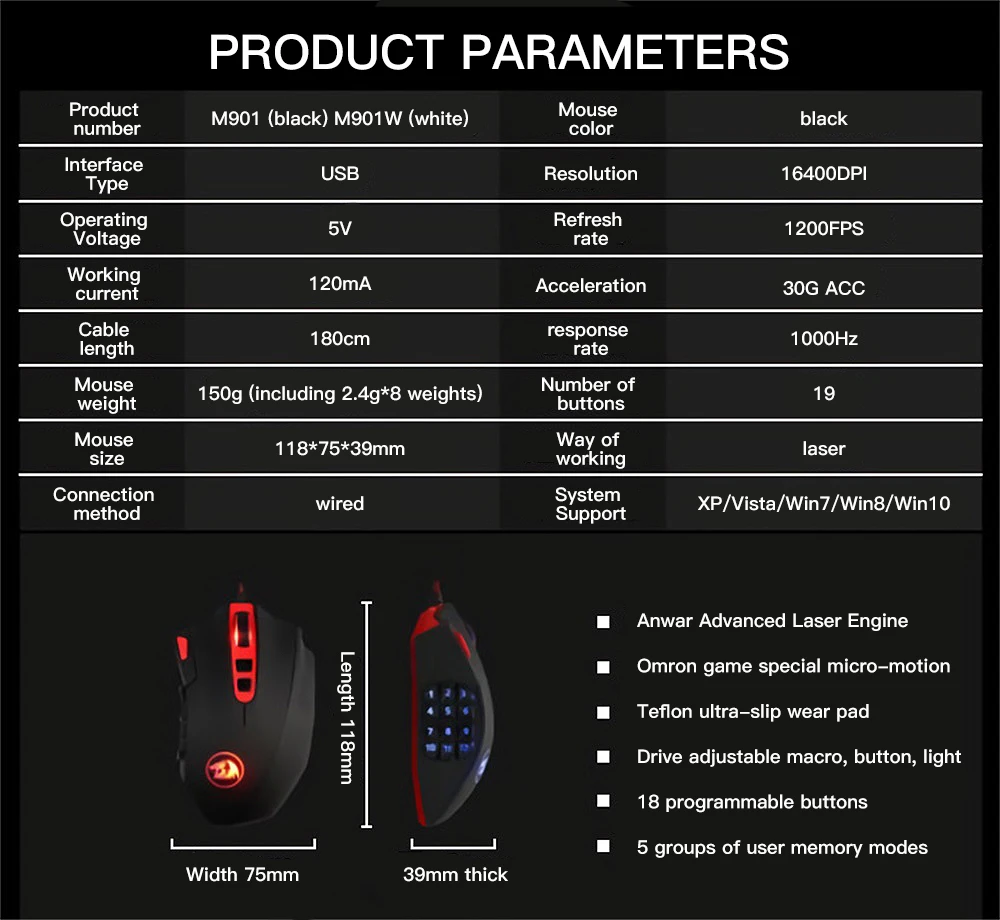 PRODUCT PARAMETERS

| Product number | M901 (black) M901W (white) | Mouse color | black |
|---|---|---|---|
| Interface Type | USB | Resolution | 16400DPI |
| Operating Voltage | 5V | Refresh rate | 1200FPS |
| Working current | 120mA | Acceleration | 30G ACC |
| Cable length | 180cm | response rate | 1000Hz |
| Mouse weight | 150g (including 2.4g*8 weights) | Number of buttons | 19 |
| Mouse size | 118*75*39mm | Way of working | laser |
| Connection method | wired | System Support | XP/Vista/Win7/Win8/Win10 |

Length 118mm

Width 75mm

39mm thick

1 2 3 4 5 6 7 8 9 10 11 12

Anwar Advanced Laser Engine

Omron game special micro-motion

Teflon ultra-slip wear pad

Drive adjustable macro, button, light

18 programmable buttons

5 groups of user memory modes